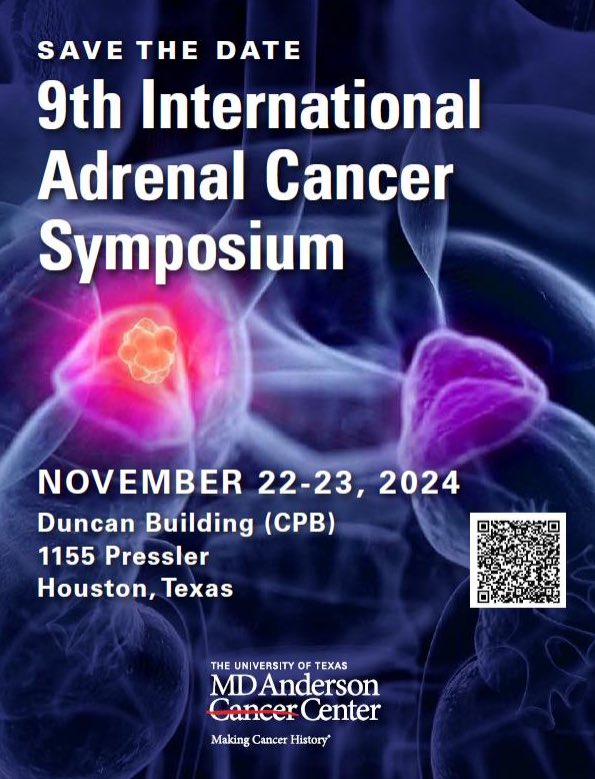 SAVE THE DATE
9th International Adrenal Cancer Symposium

NOVEMBER 22-23, 2024
Duncan Building (CPB)
1155 Pressler
Houston, Texas

THE UNIVERSITY OF TEXAS
MD Anderson
Cancer Center
Making Cancer History®